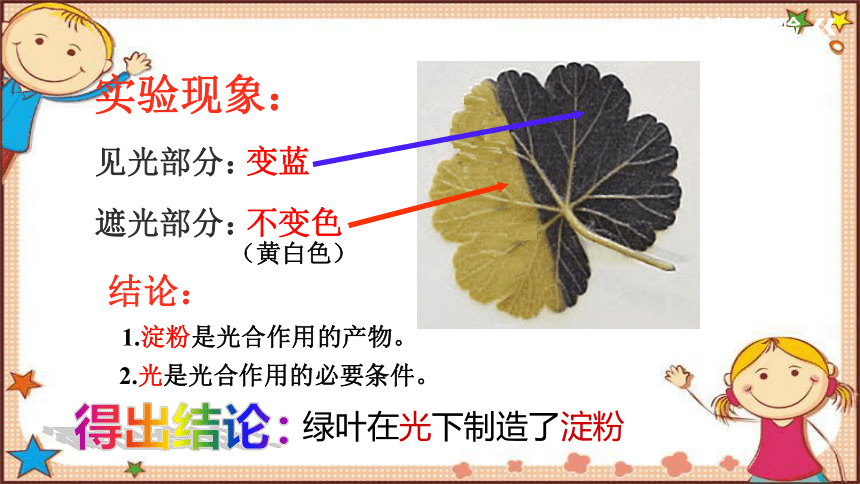 实验现象：

见光部分：变蓝

遮光部分：不变色
（黄白色）

结论：

1.淀粉是光合作用的产物。

2.光是光合作用的必要条件。

得出结论：绿叶在光下制造了淀粉